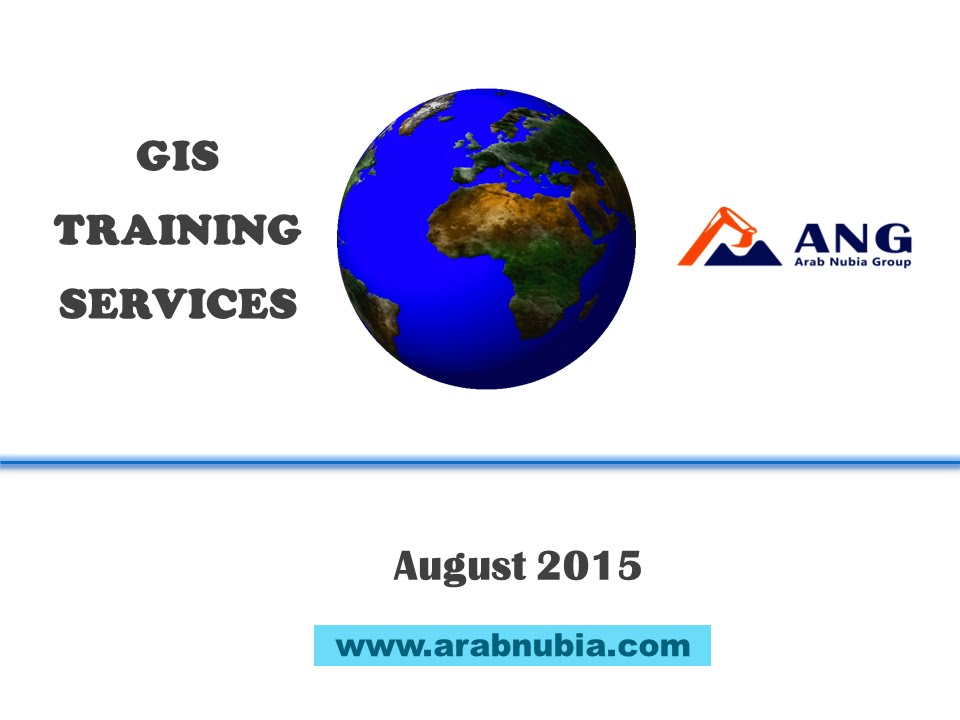 GIS
TRAINING
SERVICES

ANG
Arab Nubia Group

August 2015

www.arabnubia.com